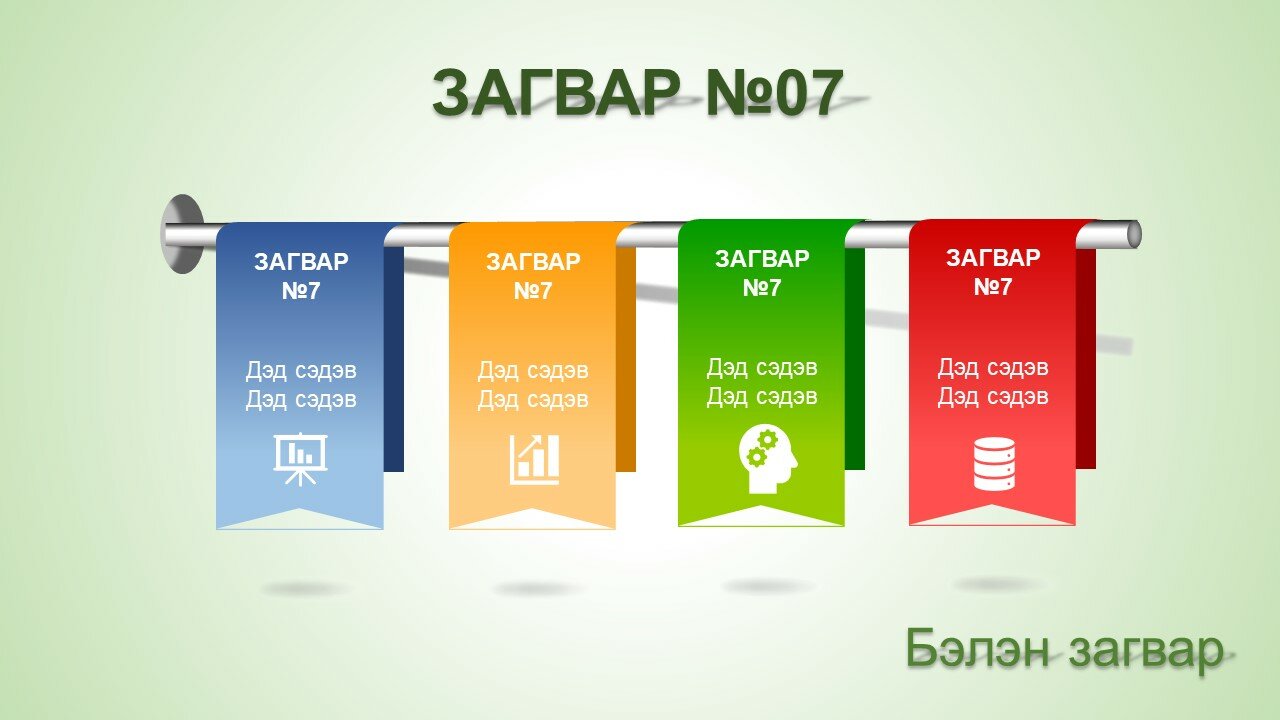 ЗАГВАР №07

ЗАГВАР №7

Дэд сэдэв
Дэд сэдэв

ЗАГВАР №7

Дэд сэдэв
Дэд сэдэв

ЗАГВАР №7

Дэд сэдэв
Дэд сэдэв

ЗАГВАР №7

Дэд сэдэв
Дэд сэдэв

Бэлэн загвар